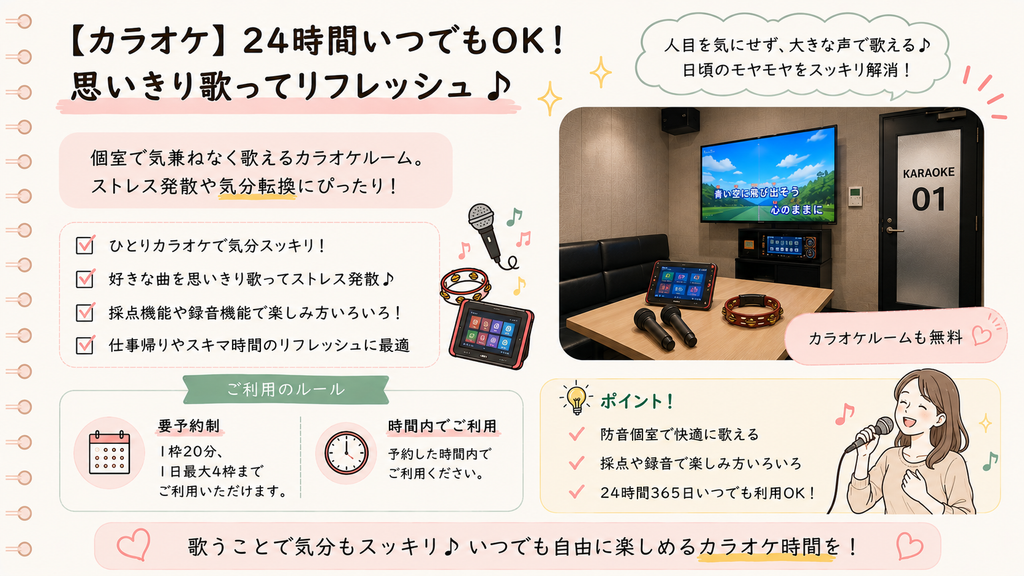 【カラオケ】24時間いつでもOK！
思いきり歌ってリフレッシュ♪

人目を気にせず、大きな声で歌える♪
日頃のモヤモヤをスッキリ解消！

個室で気兼ねなく歌えるカラオケルーム。
ストレス発散や気分転換にぴったり！

☑ ひとりカラオケで気分スッキリ！
☑ 好きな曲を思いきり歌ってストレス発散♪
☑ 採点機能や録音機能で楽しみ方いろいろ！
☑ 仕事帰りやスキマ時間のリフレッシュに最適

青い空に飛び出そう
心のままに

KARAOKE
01

カラオケルームも無料

ご利用のルール

要予約制
1枠20分、
1日最大4枠まで
ご利用いただけます。

時間内でご利用
予約した時間内で
ご利用ください。

ポイント！
✓ 防音個室で快適に歌える
✓ 採点や録音で楽しみ方いろいろ
✓ 24時間365日いつでも利用OK！

歌うことで気分もスッキリ♪ いつでも自由に楽しめるカラオケ時間を！